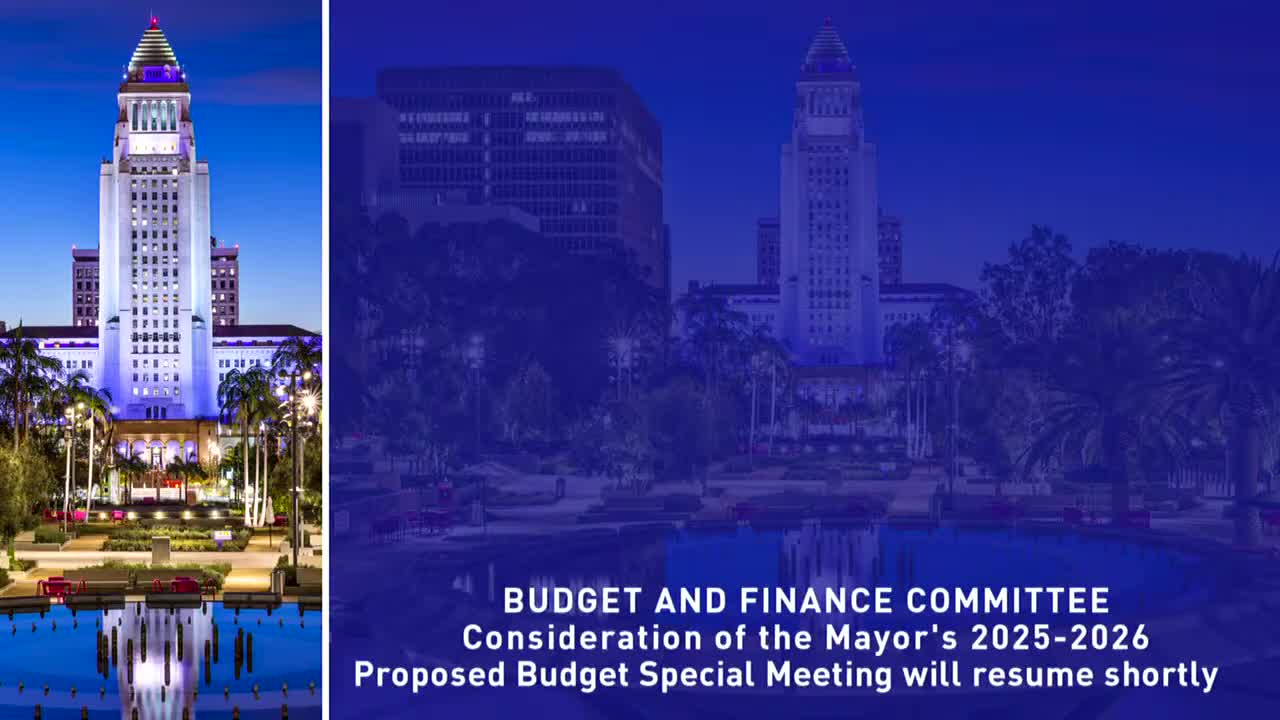 BUDGET AND FINANCE COMMITTEE
Consideration of the Mayor's 2025-2026 Proposed Budget Special Meeting will resume shortly